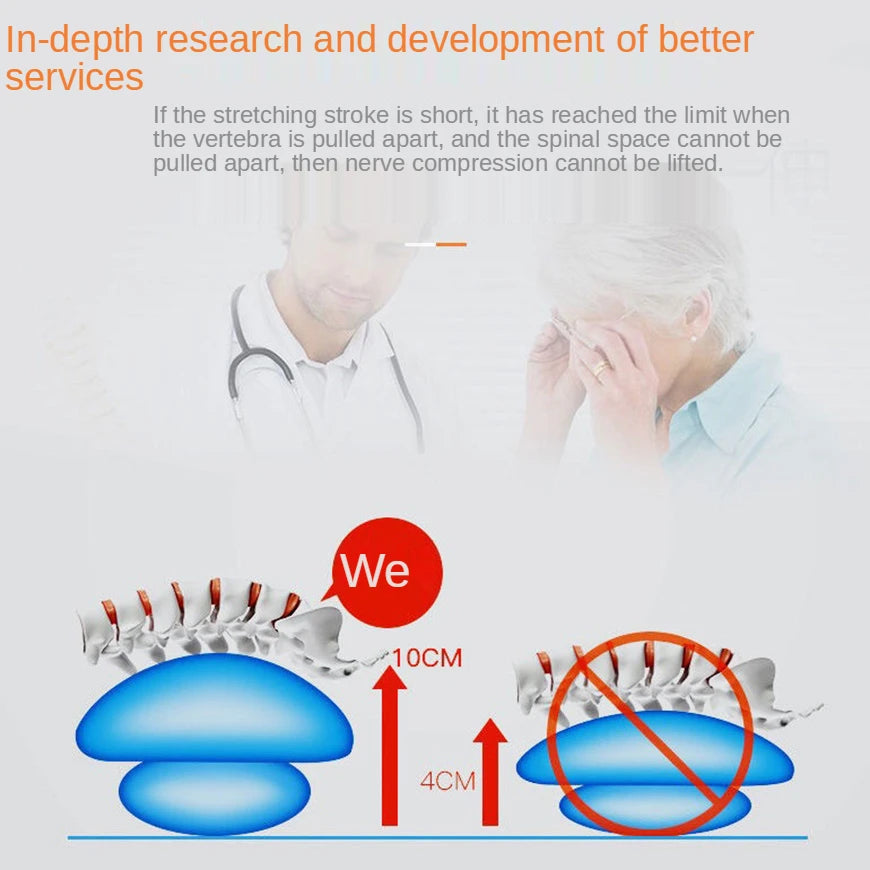 In-depth research and development of better services

If the stretching stroke is short, it has reached the limit when the vertebra is pulled apart, and the spinal space cannot be pulled apart, then nerve compression cannot be lifted.

We

10CM

4CM